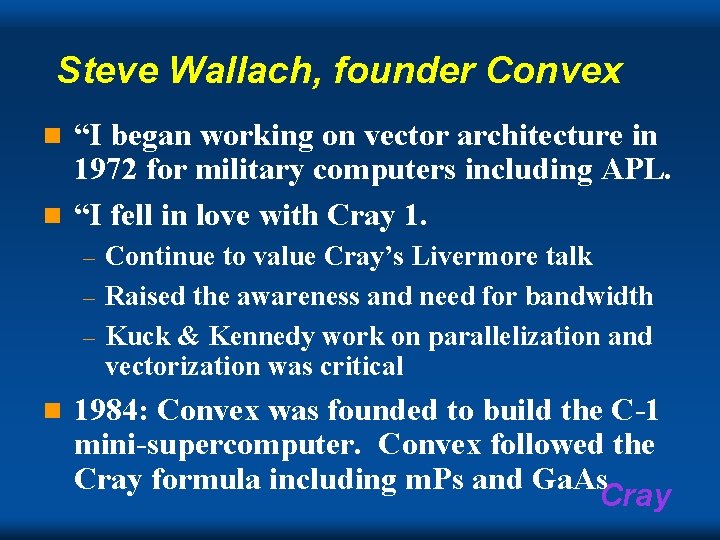 Steve Wallach, founder Convex

“I began working on vector architecture in 1972 for military computers including APL.

“I fell in love with Cray 1.

– Continue to value Cray’s Livermore talk

– Raised the awareness and need for bandwidth

– Kuck & Kennedy work on parallelization and vectorization was critical

1984: Convex was founded to build the C-1 mini-supercomputer. Convex followed the Cray formula including mPs and GaAs

Cray